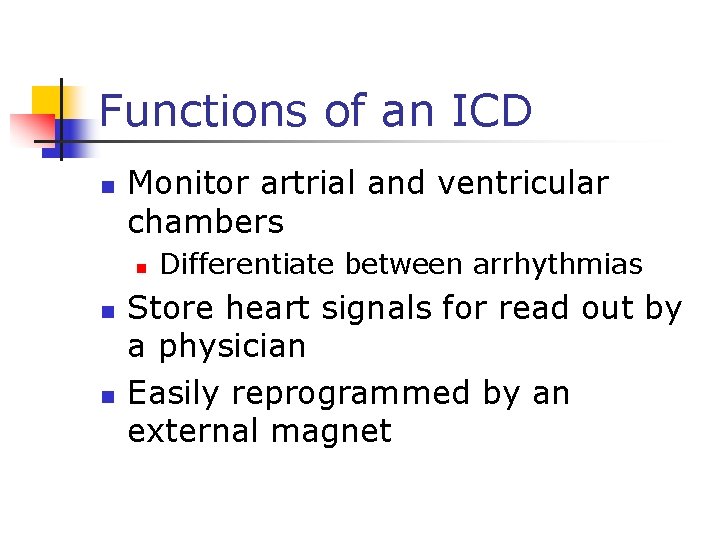 Functions of an ICD

- Monitor artrial and ventricular chambers
  - Differentiate between arrhythmias
- Store heart signals for read out by a physician
- Easily reprogrammed by an external magnet